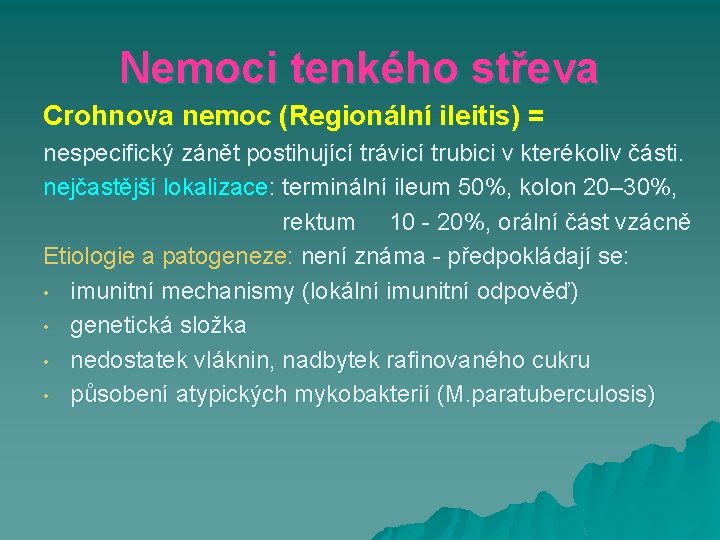 Nemoci tenkého střeva

Crohnova nemoc (Regionální ileitis) =

nespecifický zánět postihující trávicí trubici v kterékoliv části.

nejčastější lokalizace: terminální ileum 50%, kolon 20–30%, rektum 10 - 20%, orální část vzácně

Etiologie a patogeneze: není známa - předpokládají se:

• imunitní mechanismy (lokální imunitní odpověď)
• genetická složka
• nedostatek vláknin, nadbytek rafinovaného cukru
• působení atypických mykobakterií (M.paratuberculosis)